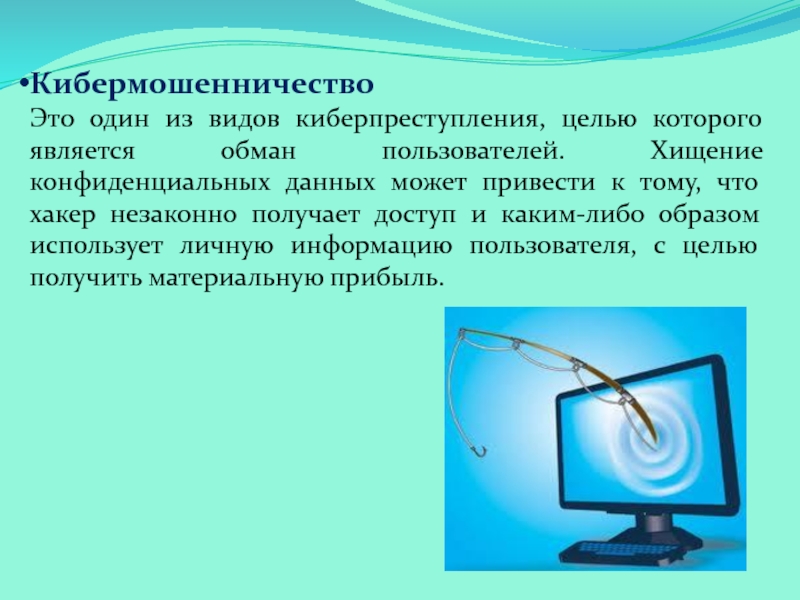 •Кибермошенничество

Это один из видов киберпреступления, целью которого является обман пользователей. Хищение конфиденциальных данных может привести к тому, что хакер незаконно получает доступ и каким-либо образом использует личную информацию пользователя, с целью получить материальную прибыль.